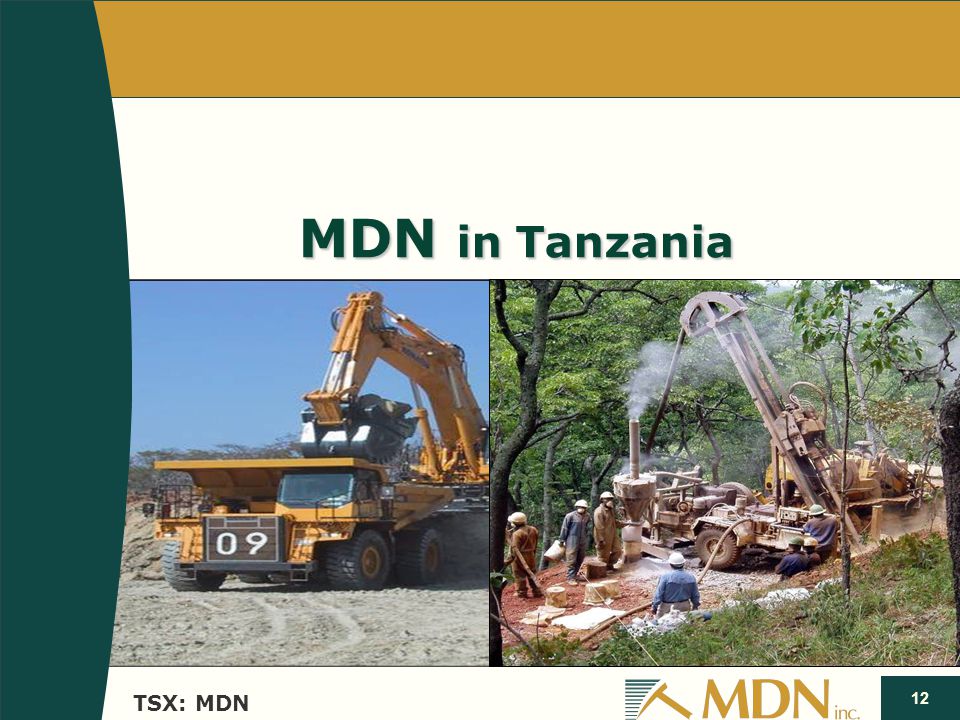 MDN in Tanzania

09

TSX: MDN

MDN inc.

12